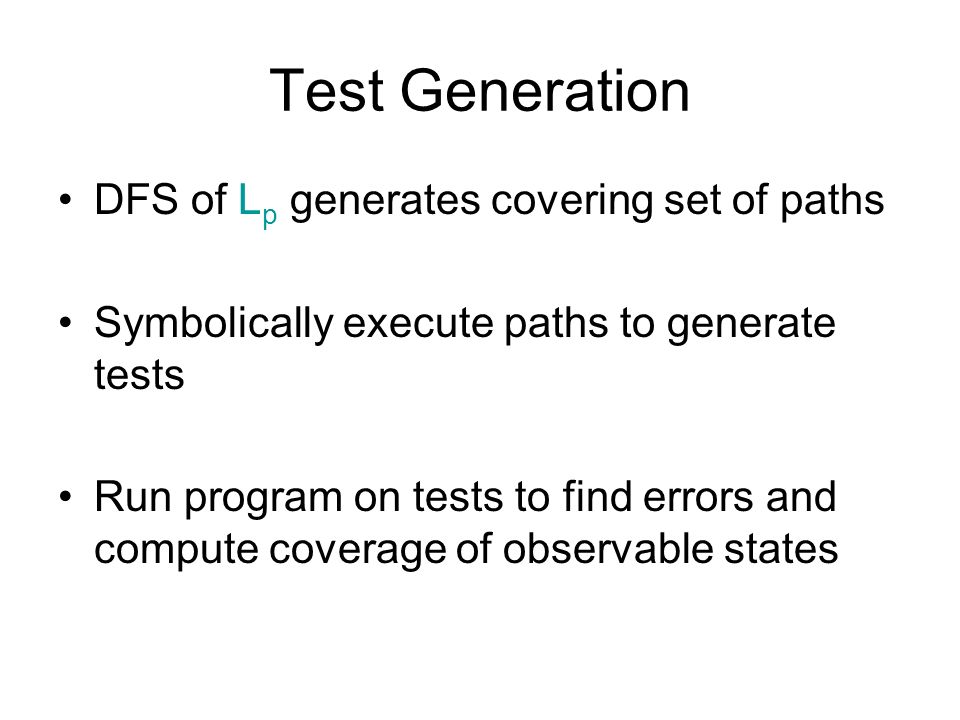 Test Generation

• DFS of $L_p$ generates covering set of paths

• Symbolically execute paths to generate tests

• Run program on tests to find errors and compute coverage of observable states